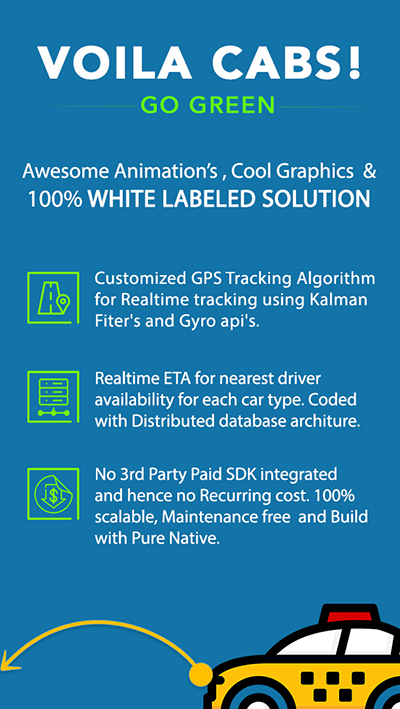 VOILA CABS!
GO GREEN

Awesome Animation's , Cool Graphics & 100% WHITE LABELED SOLUTION

Customized GPS Tracking Algorithm for Realtime tracking using Kalman Fiter's and Gyro api's.

Realtime ETA for nearest driver availability for each car type. Coded with Distributed database architure.

No 3rd Party Paid SDK integrated and hence no Recurring cost. 100% scalable, Maintenance free and Build with Pure Native.